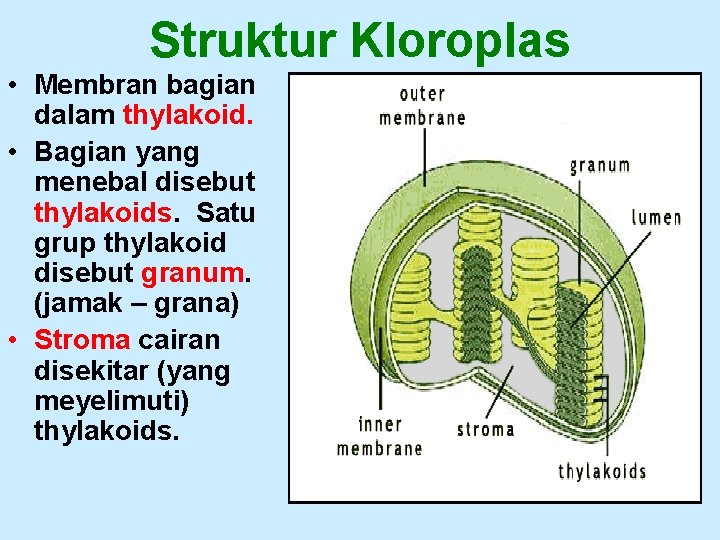 Struktur Kloroplas

• Membran bagian dalam thylakoid.
• Bagian yang menebal disebut thylakoids. Satu grup thylakoid disebut granum. (jamak – grana)
• Stroma cairan disekitar (yang meyelimuti) thylakoids.

outer membrane
granum
lumen
inner membrane
stroma
thylakoids